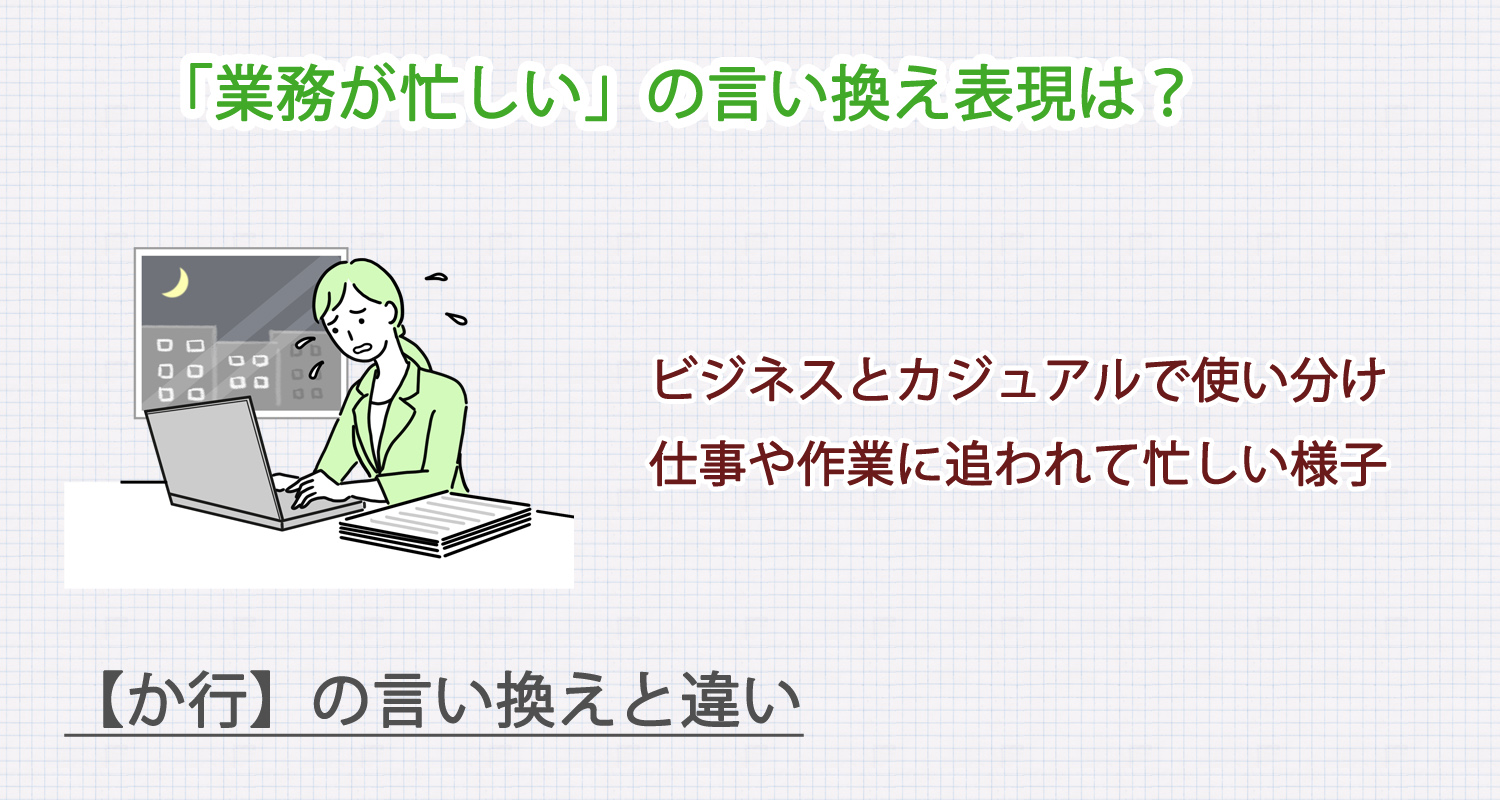 「業務が忙しい」の言い換え表現は？

ビジネスとカジュアルで使い分け
仕事や作業に追われて忙しい様子

【か行】の言い換えと違い